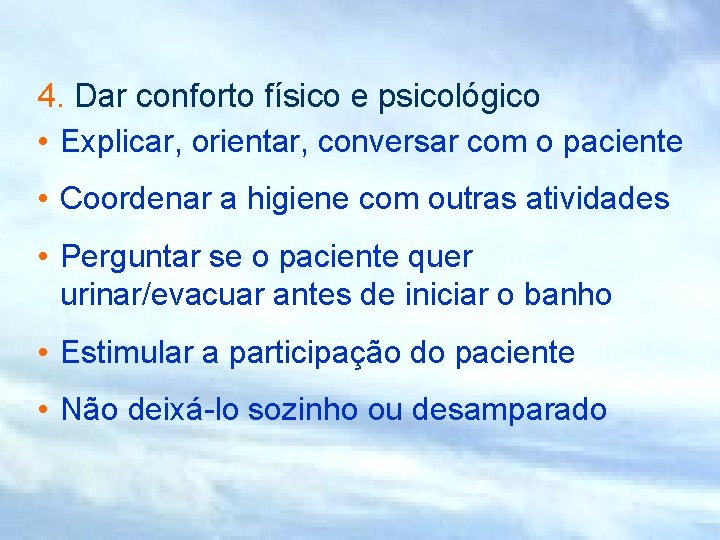 4. Dar conforto físico e psicológico

• Explicar, orientar, conversar com o paciente

• Coordenar a higiene com outras atividades

• Perguntar se o paciente quer urinar/evacuar antes de iniciar o banho

• Estimular a participação do paciente

• Não deixá-lo sozinho ou desamparado